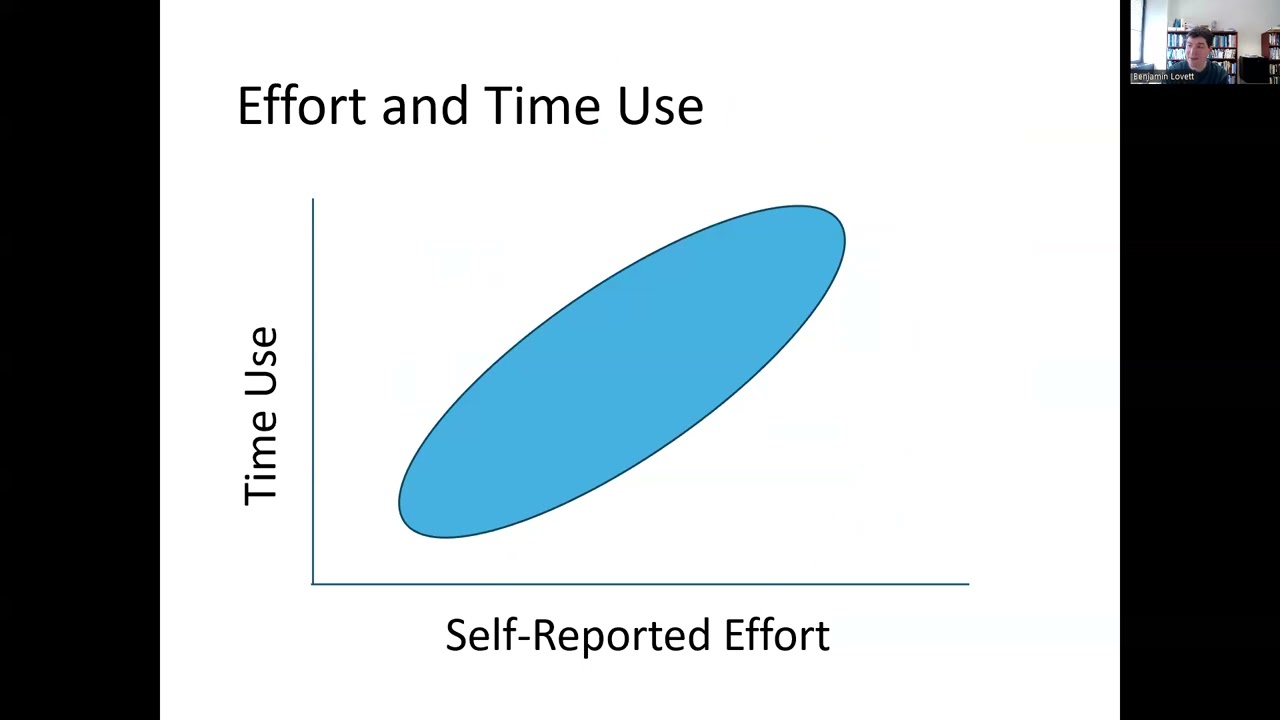 Benjamin Lovett

Effort and Time Use

Time Use

Self-Reported Effort